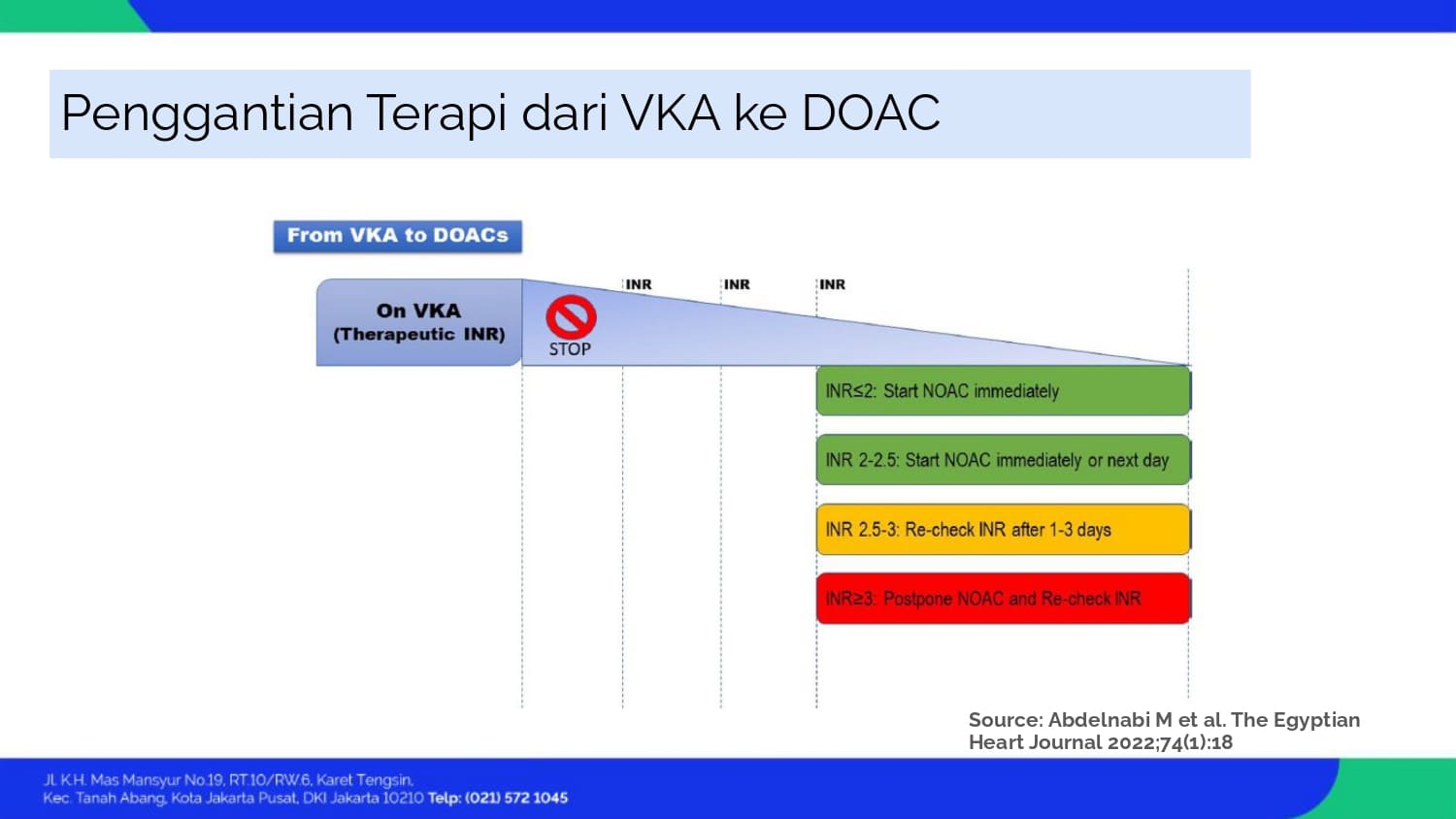 Penggantian Terapi dari VKA ke DOAC

From VKA to DOACs

On VKA
(Therapeutic INR)

STOP

INR

INR

INR

INR≤2: Start NOAC immediately

INR 2-2.5: Start NOAC immediately or next day

INR 2.5-3: Re-check INR after 1-3 days

INR≥3: Postpone NOAC and Re-check INR

Source: Abdelnabi M et al. The Egyptian Heart Journal 2022;74(1):18

Jl. K.H. Mas Mansyur No.19, RT.10/RW.6, Karet Tengsin,
Kec. Tanah Abang, Kota Jakarta Pusat, DKI Jakarta 10210 Telp: (021) 572 1045